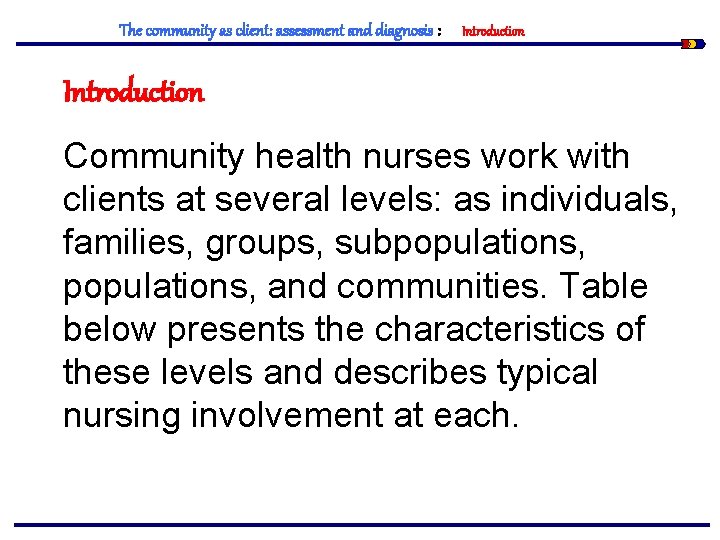 The community as client: assessment and diagnosis : Introduction

Introduction

Community health nurses work with clients at several levels: as individuals, families, groups, subpopulations, populations, and communities. Table below presents the characteristics of these levels and describes typical nursing involvement at each.